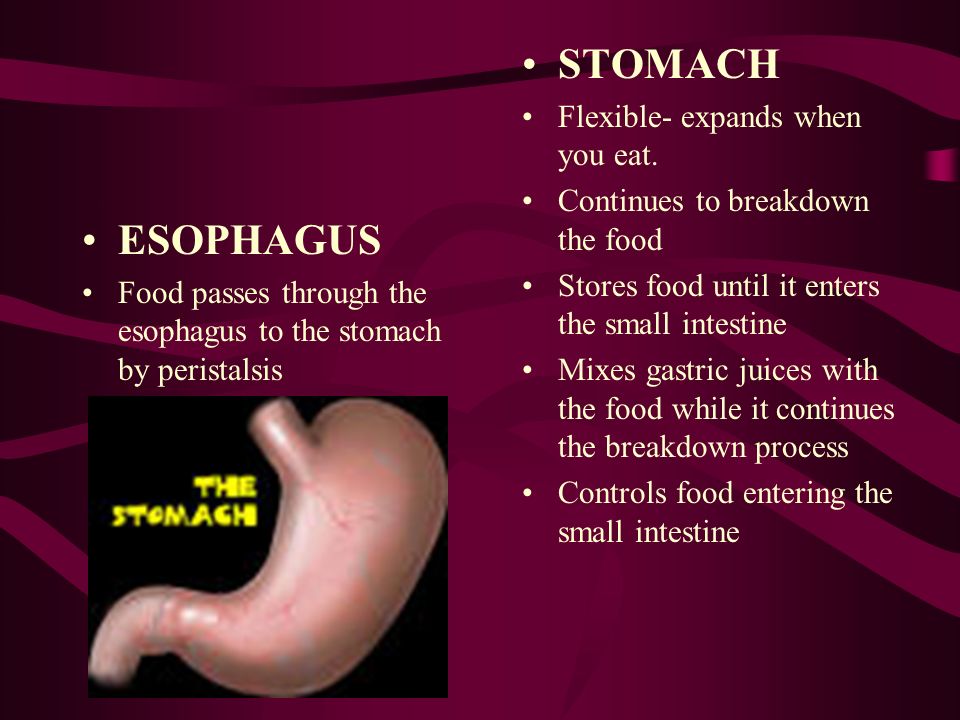 • ESOPHAGUS
• Food passes through the esophagus to the stomach by peristalsis

THE STOMACH

• STOMACH
• Flexible- expands when you eat.
• Continues to breakdown the food
• Stores food until it enters the small intestine
• Mixes gastric juices with the food while it continues the breakdown process
• Controls food entering the small intestine